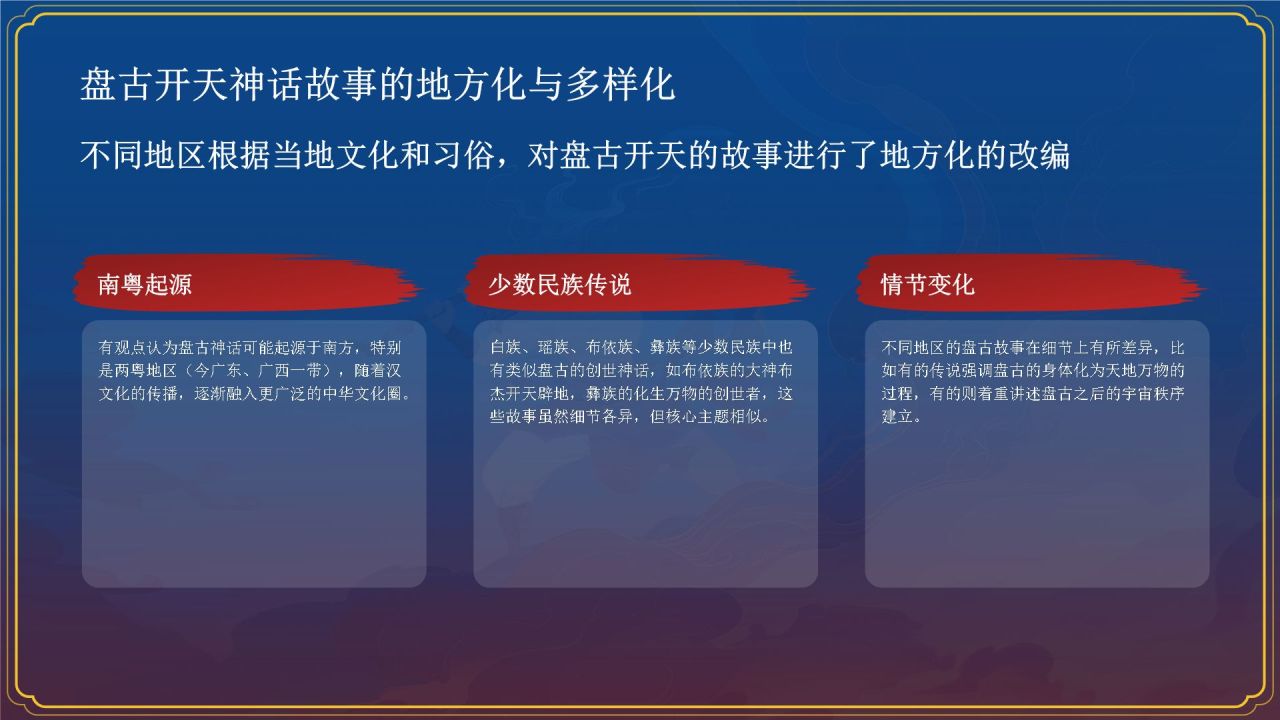 盘古开天神话故事的地方化与多样化

不同地区根据当地文化和习俗，对盘古开天的故事进行了地方化的改编

南粤起源

有观点认为盘古神话可能起源于南方，特别是两粤地区（今广东、广西一带），随着汉文化的传播，逐渐融入更广泛的中华文化圈。

少数民族传说

白族、瑶族、布依族、彝族等少数民族中也有类似盘古的创世神话，如布依族的大神布杰开天辟地，彝族的化生万物的创世者，这些故事虽然细节各异，但核心主题相似。

情节变化

不同地区的盘古故事在细节上有所差异，比如有的传说强调盘古的身体化为天地万物的过程，有的则着重讲述盘古之后的宇宙秩序建立。